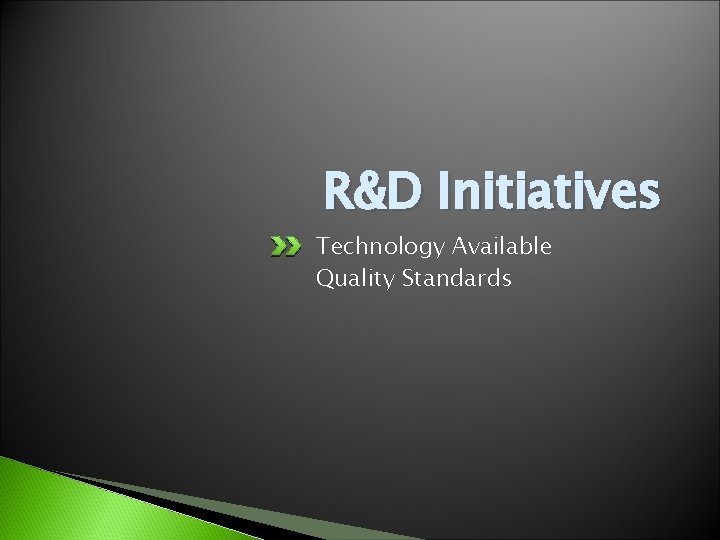 R&D Initiatives

Technology Available
Quality Standards